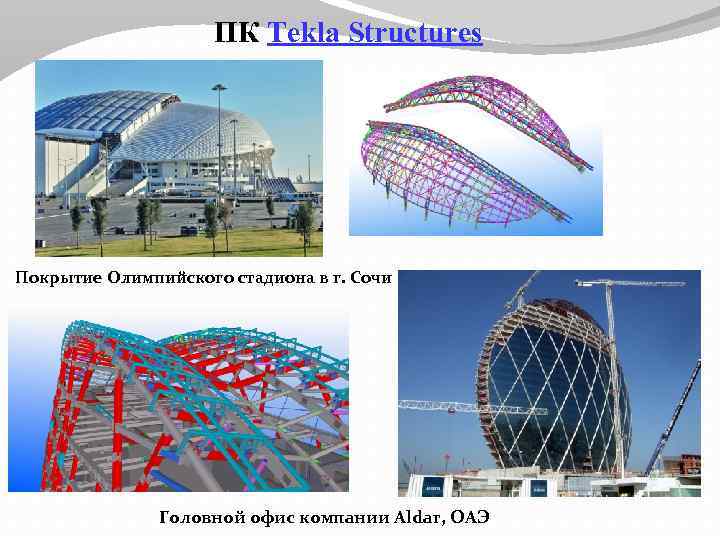 ПК Tekla Structures

Покрытие Олимпийского стадиона в г. Сочи

Головной офис компании Aldar, ОАЭ